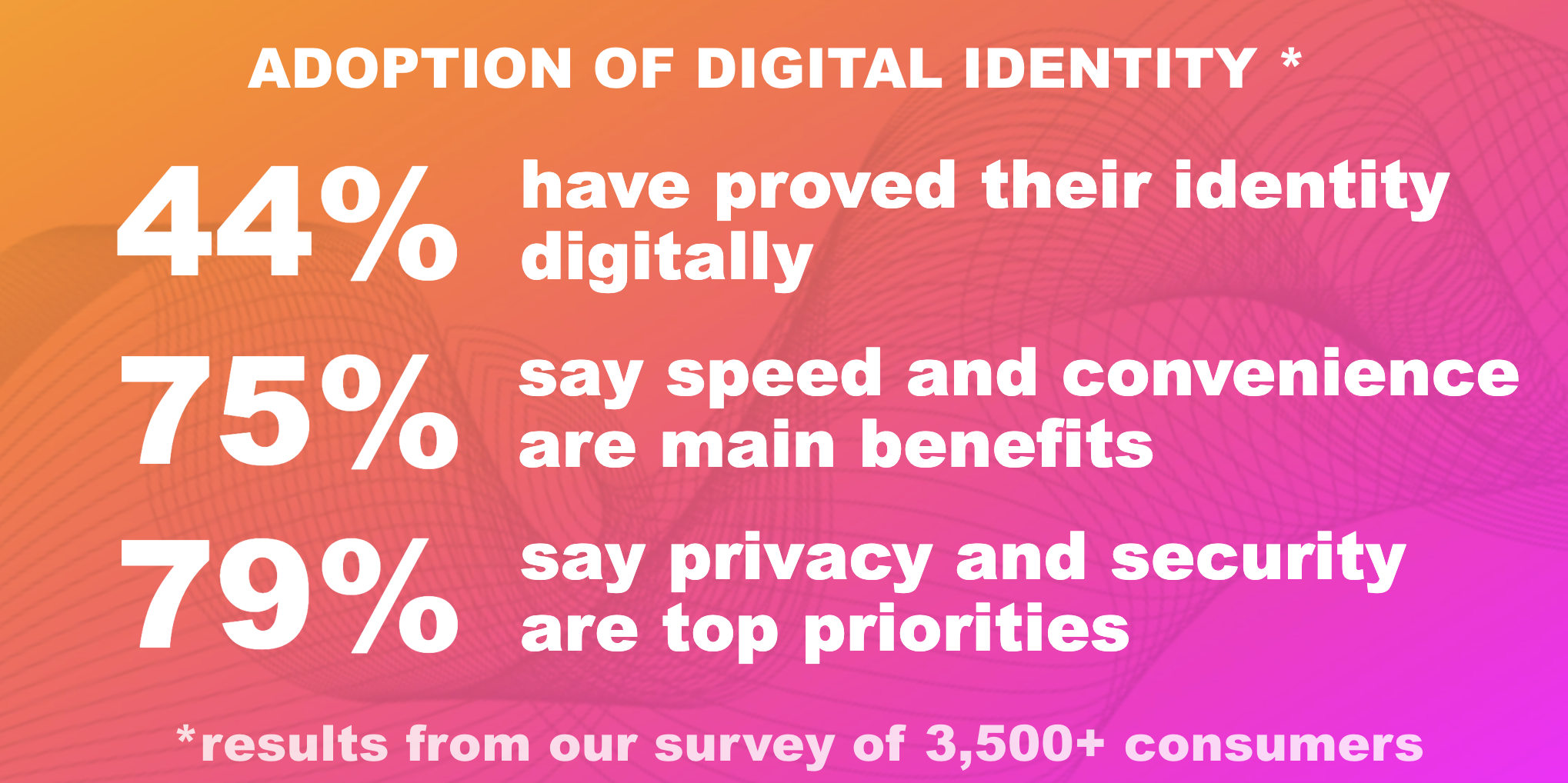 ADOPTION OF DIGITAL IDENTITY *

44% have proved their identity digitally

75% say speed and convenience are main benefits

79% say privacy and security are top priorities

*results from our survey of 3,500+ consumers